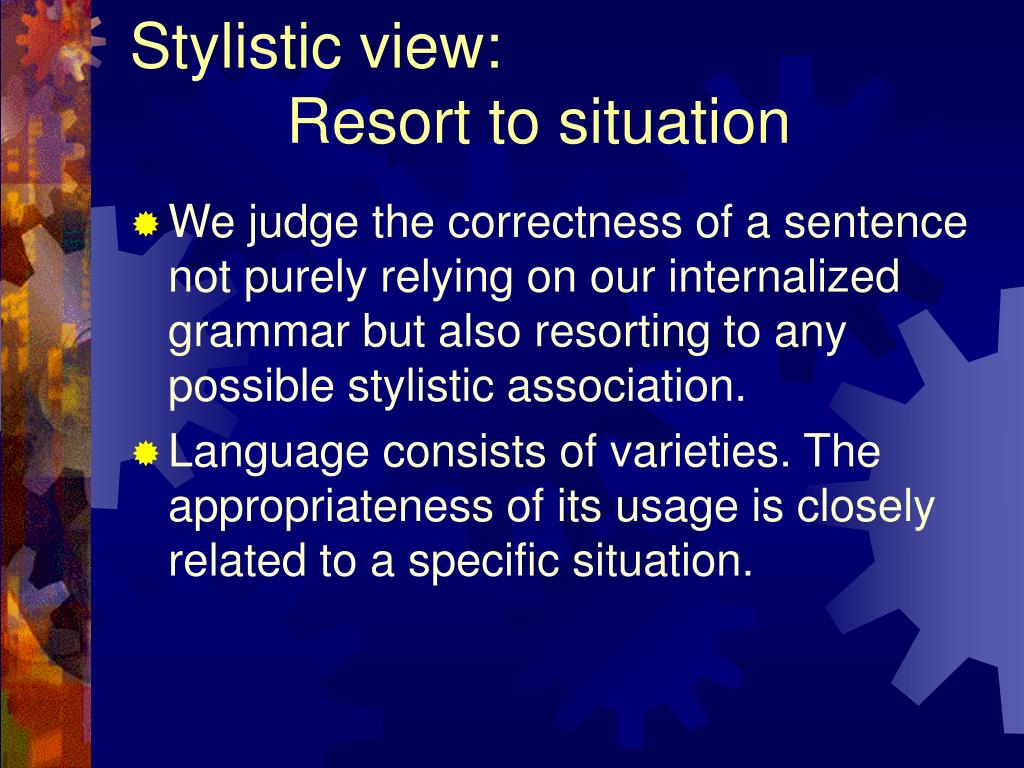 Stylistic view:
Resort to situation

We judge the correctness of a sentence not purely relying on our internalized grammar but also resorting to any possible stylistic association.

Language consists of varieties. The appropriateness of its usage is closely related to a specific situation.